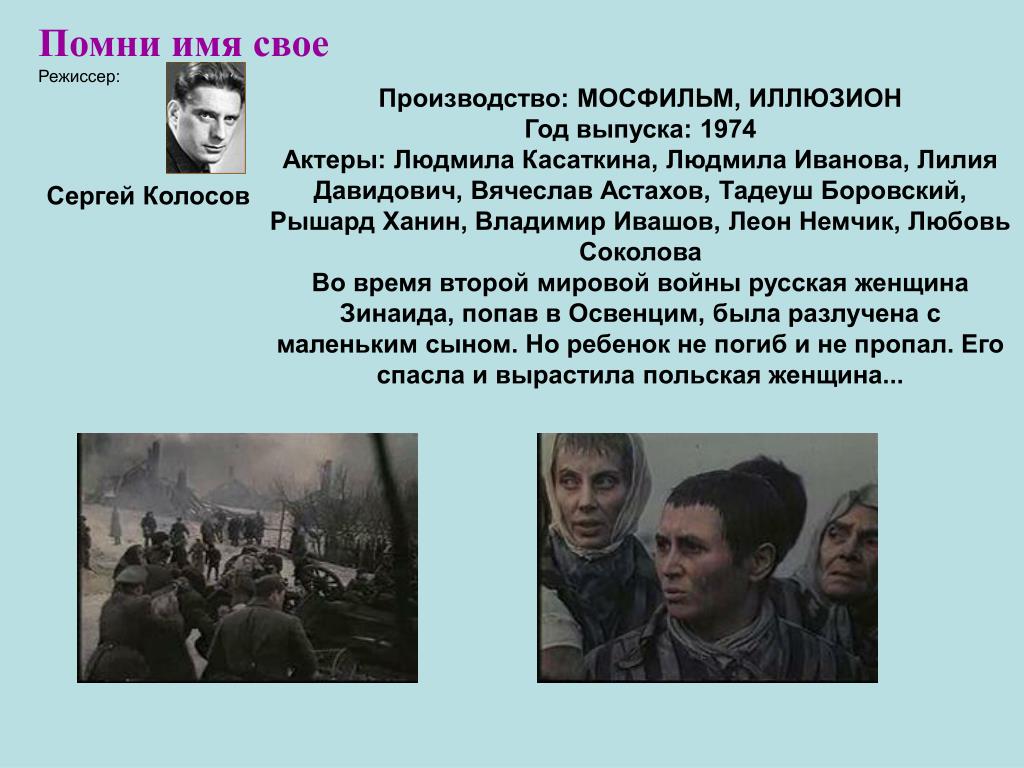 Помни имя свое

Режиссер:

Сергей Колосов

Производство: МОСФИЛЬМ, ИЛЛЮЗИОН
Год выпуска: 1974
Актеры: Людмила Касаткина, Людмила Иванова, Лилия Давидович, Вячеслав Астахов, Тадеуш Боровский, Рышард Ханин, Владимир Ивашов, Леон Немчик, Любовь Соколова
Во время второй мировой войны русская женщина Зинаида, попав в Освенцим, была разлучена с маленьким сыном. Но ребенок не погиб и не пропал. Его спасла и вырастила польская женщина...